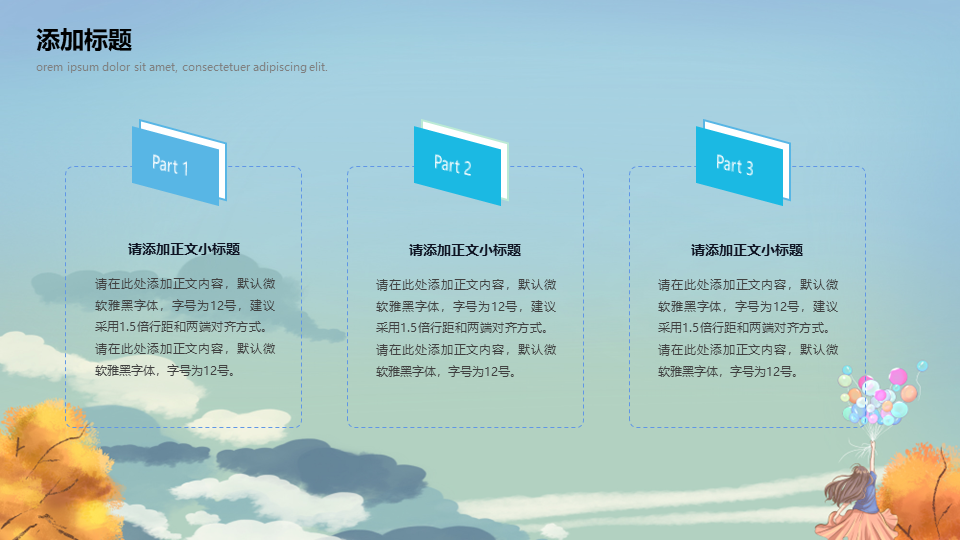 添加标题
orem ipsum dolor sit amet, consectetuer adipiscing elit.

Part 1

请添加正文小标题

请在此处添加正文内容，默认微软雅黑字体，字号为12号，建议采用1.5倍行距和两端对齐方式。请在此处添加正文内容，默认微软雅黑字体，字号为12号。

Part 2

请添加正文小标题

请在此处添加正文内容，默认微软雅黑字体，字号为12号，建议采用1.5倍行距和两端对齐方式。请在此处添加正文内容，默认微软雅黑字体，字号为12号。

Part 3

请添加正文小标题

请在此处添加正文内容，默认微软雅黑字体，字号为12号，建议采用1.5倍行距和两端对齐方式。请在此处添加正文内容，默认微软雅黑字体，字号为12号。